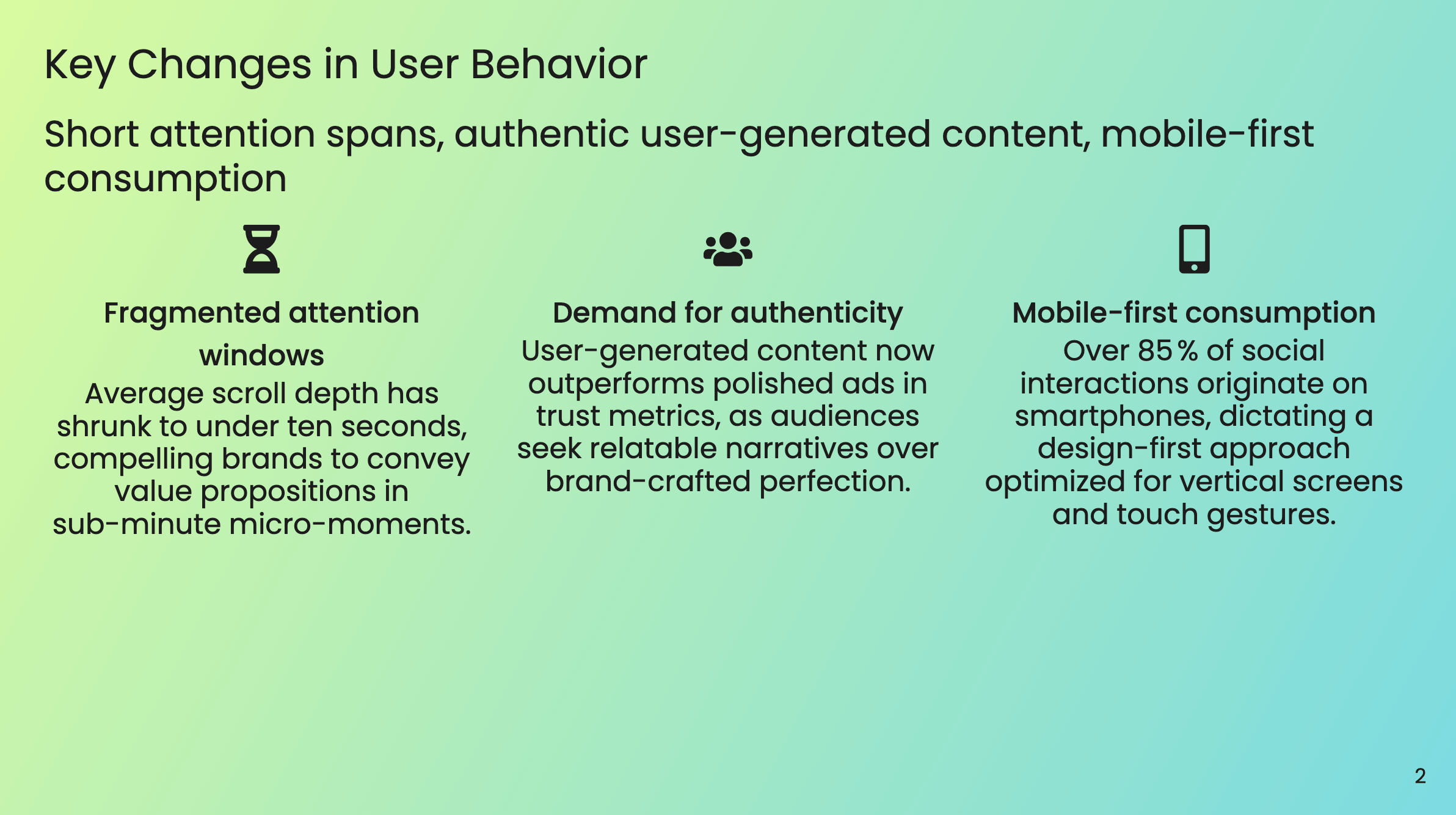 Key Changes in User Behavior

Short attention spans, authentic user-generated content, mobile-first consumption

Fragmented attention windows

Average scroll depth has shrunk to under ten seconds, compelling brands to convey value propositions in sub-minute micro-moments.

Demand for authenticity

User-generated content now outperforms polished ads in trust metrics, as audiences seek relatable narratives over brand-crafted perfection.

Mobile-first consumption

Over 85 % of social interactions originate on smartphones, dictating a design-first approach optimized for vertical screens and touch gestures.

2